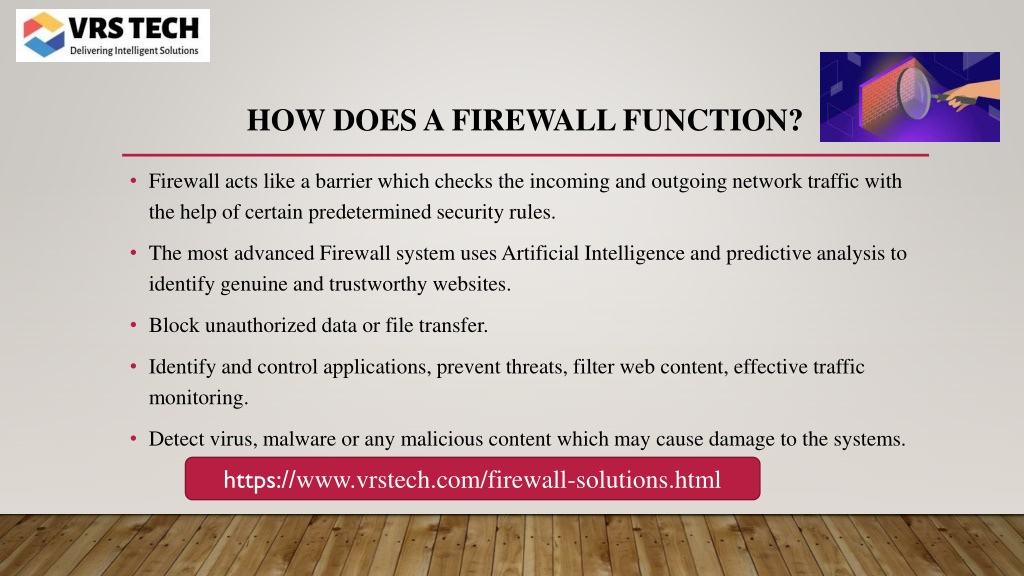 VRS TECH
Delivering Intelligent Solutions

HOW DOES A FIREWALL FUNCTION?

• Firewall acts like a barrier which checks the incoming and outgoing network traffic with the help of certain predetermined security rules.

• The most advanced Firewall system uses Artificial Intelligence and predictive analysis to identify genuine and trustworthy websites.

• Block unauthorized data or file transfer.

• Identify and control applications, prevent threats, filter web content, effective traffic monitoring.

• Detect virus, malware or any malicious content which may cause damage to the systems.

https://www.vrstech.com/firewall-solutions.html